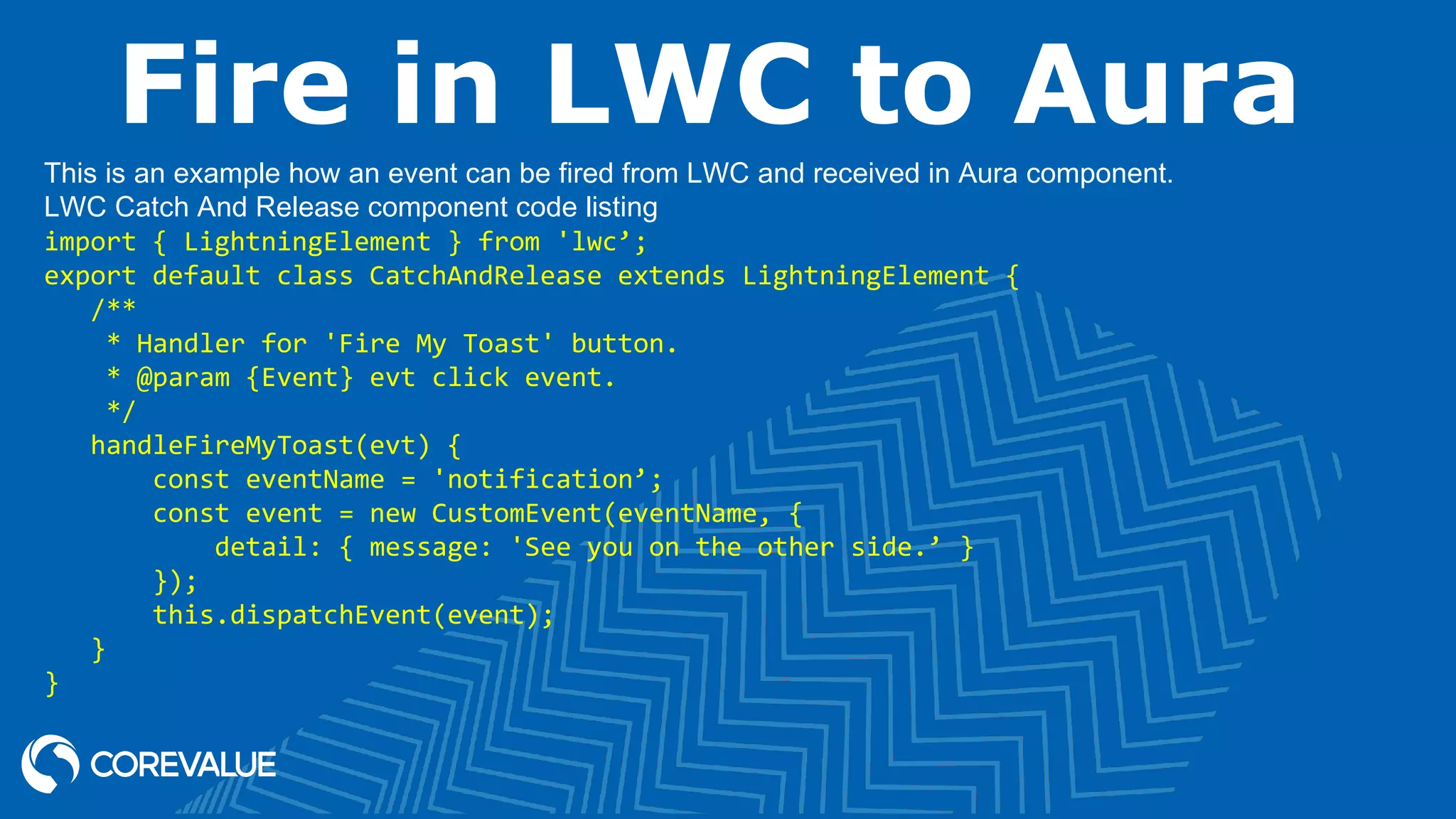 Fire in LWC to Aura

This is an example how an event can be fired from LWC and received in Aura component.
LWC Catch And Release component code listing

import { LightningElement } from 'lwc’;
export default class CatchAndRelease extends LightningElement {
    /**
     * Handler for 'Fire My Toast' button.
     * @param {Event} evt click event.
     */
    handleFireMyToast(evt) {
        const eventName = 'notification’;
        const event = new CustomEvent(eventName, {
            detail: { message: 'See you on the other side.’ }
        });
        this.dispatchEvent(event);
    }
}

COREVALUE